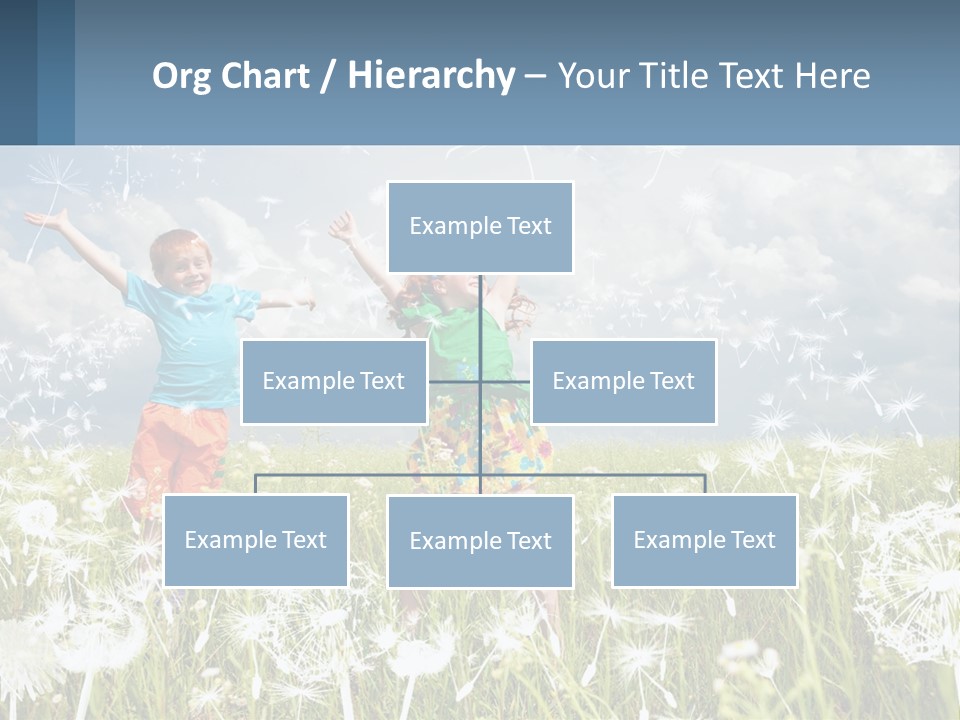 Org Chart / Hierarchy – Your Title Text Here

Example Text

Example Text

Example Text

Example Text

Example Text

Example Text